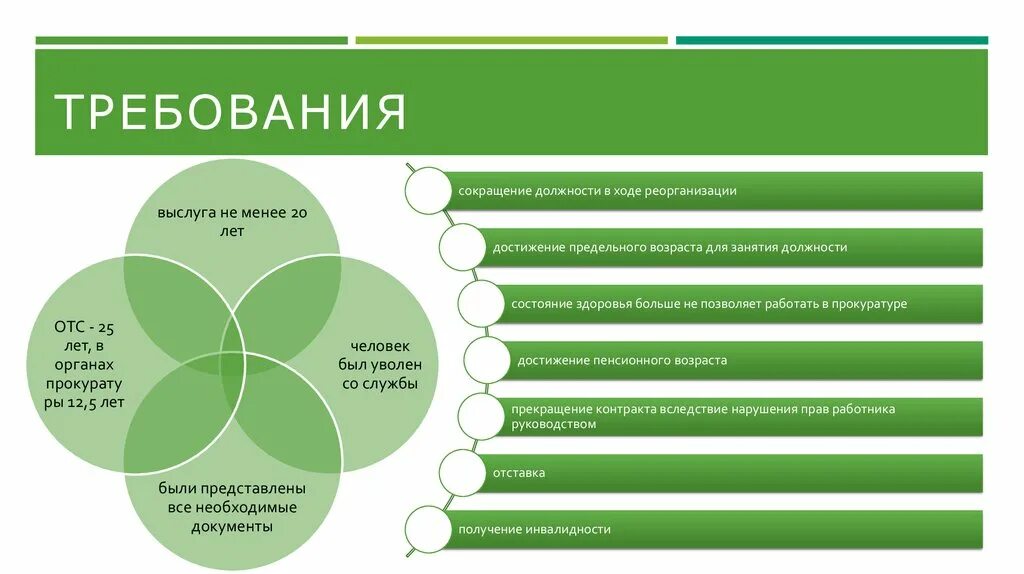 ТРЕБОВАНИЯ

выслуга не менее 20 лет

ОТС - 25 лет, в органах прокуратуры 12,5 лет

человек был уволен со службы

были представлены все необходимые документы

сокращение должности в ходе реорганизации

достижение предельного возраста для занятия должности

состояние здоровья больше не позволяет работать в прокуратуре

достижение пенсионного возраста

прекращение контракта вследствие нарушения прав работника руководством

отставка

получение инвалидности